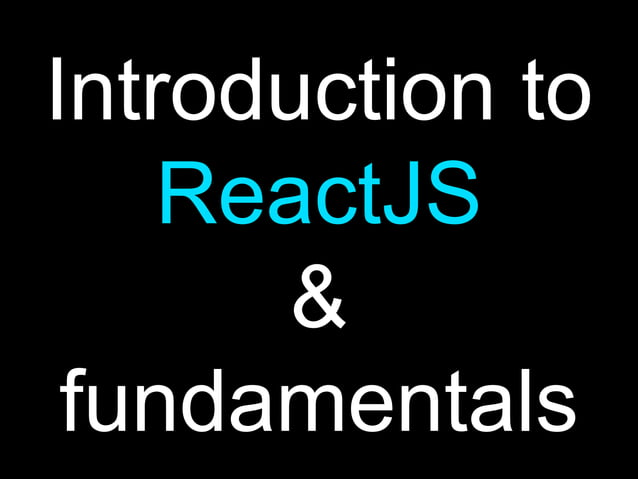 Introduction to
ReactJS
&
fundamentals